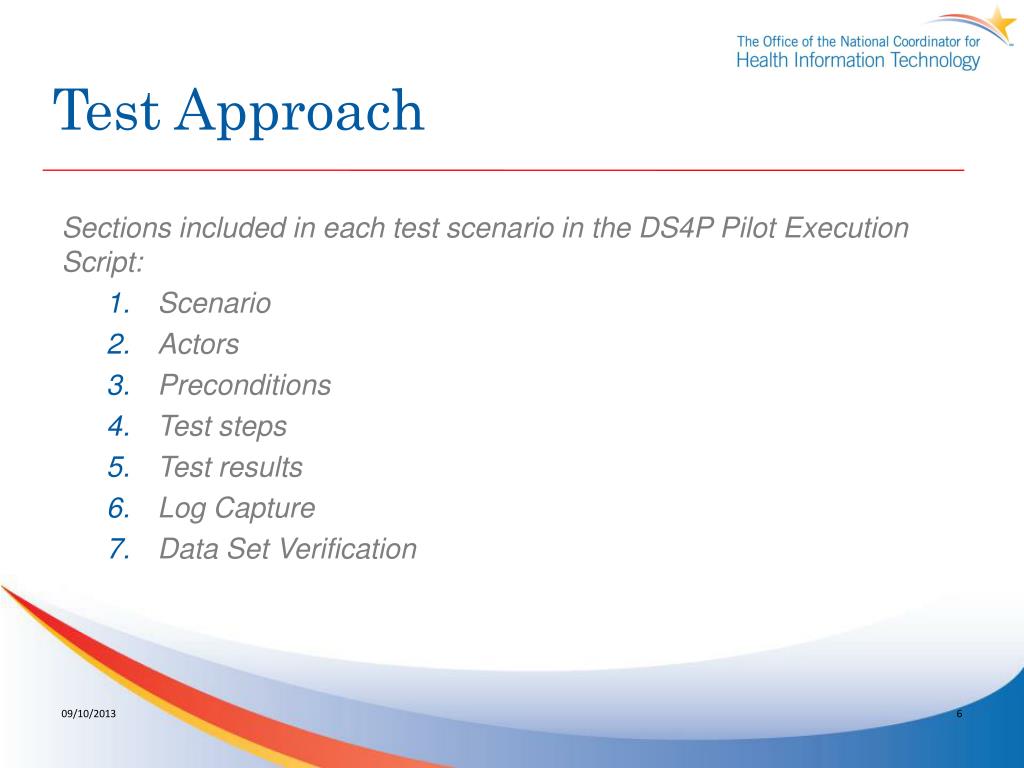 The Office of the National Coordinator for
Health Information Technology

Test Approach

Sections included in each test scenario in the DS4P Pilot Execution Script:

1. Scenario
2. Actors
3. Preconditions
4. Test steps
5. Test results
6. Log Capture
7. Data Set Verification

09/10/2013

6